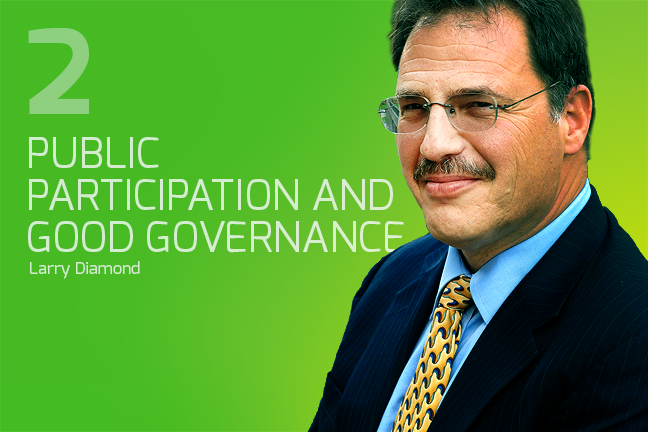 2

PUBLIC
PARTICIPATION AND
GOOD GOVERNANCE

Larry Diamond